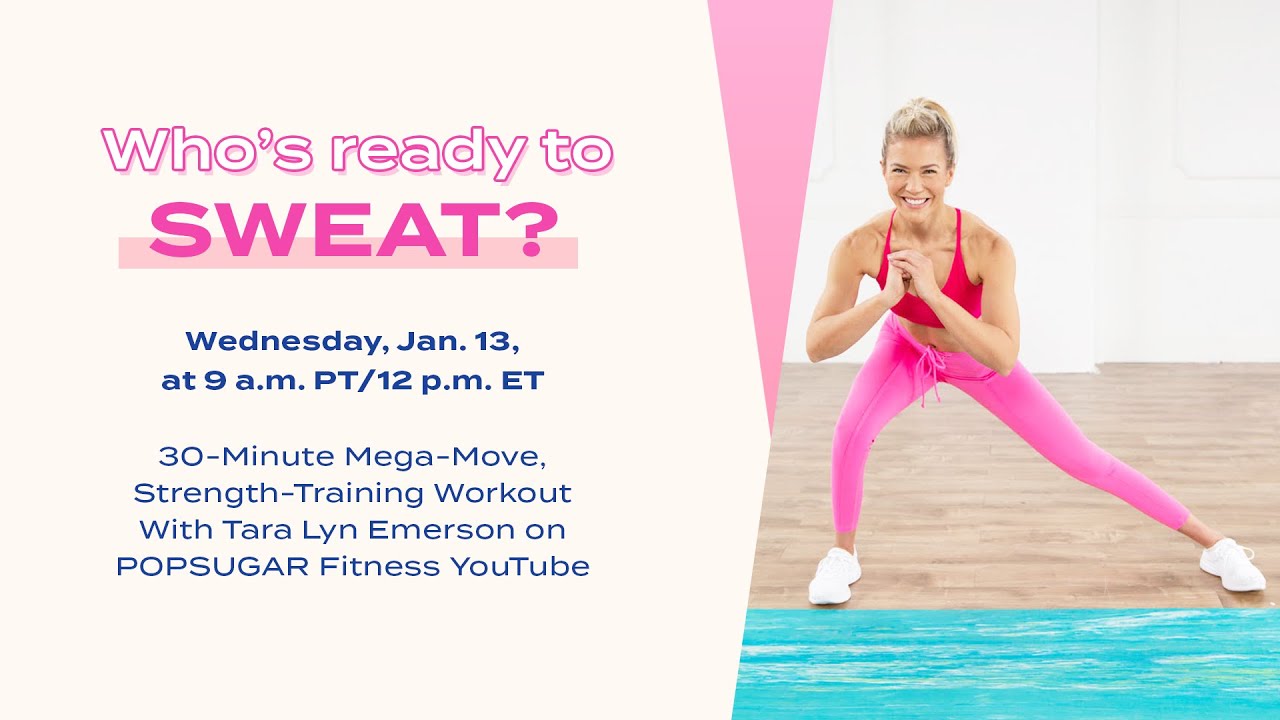 Who's ready to
SWEAT?

Wednesday, Jan. 13,
at 9 a.m. PT/12 p.m. ET

30-Minute Mega-Move,
Strength-Training Workout
With Tara Lyn Emerson on
POPSUGAR Fitness YouTube